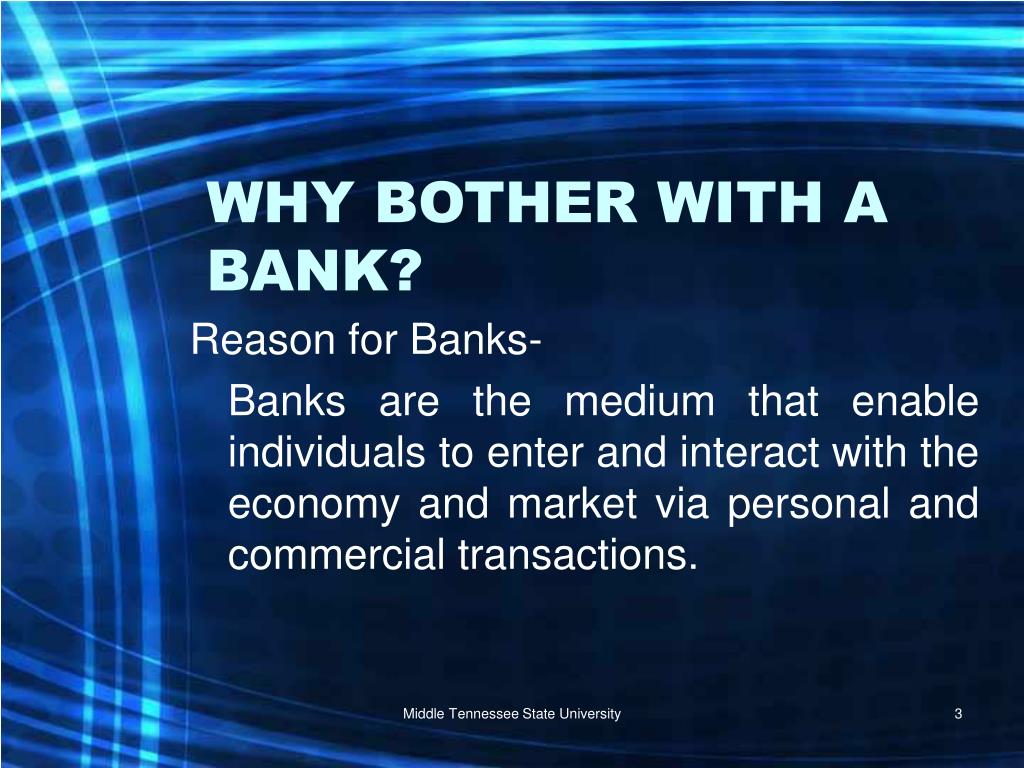 WHY BOTHER WITH A BANK?

Reason for Banks-

Banks are the medium that enable individuals to enter and interact with the economy and market via personal and commercial transactions.

Middle Tennessee State University

3